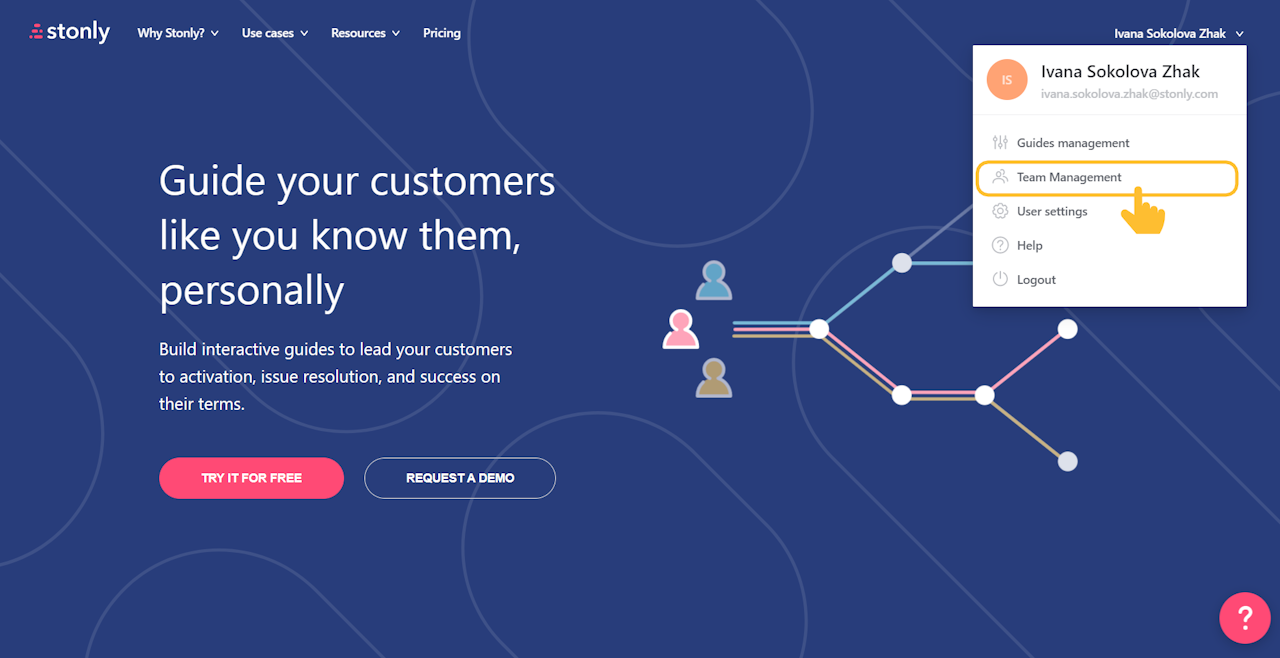 stonly Why Stonly? Use cases Resources Pricing Ivana Sokolova Zhak

IS Ivana Sokolova Zhak
ivana.sokolova.zhak@stonly.com

Guides management
Team Management
User settings
Help
Logout

Guide your customers like you know them, personally

Build interactive guides to lead your customers to activation, issue resolution, and success on their terms.

TRY IT FOR FREE
REQUEST A DEMO

?